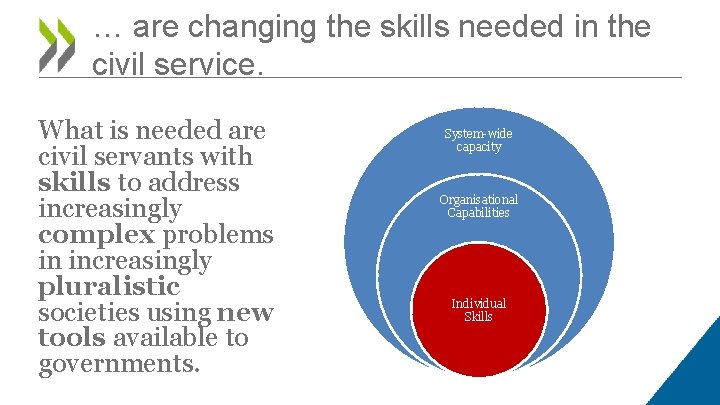 … are changing the skills needed in the civil service.

What is needed are civil servants with skills to address increasingly complex problems in increasingly pluralistic societies using new tools available to governments.

System-wide capacity

Organisational Capabilities

Individual Skills